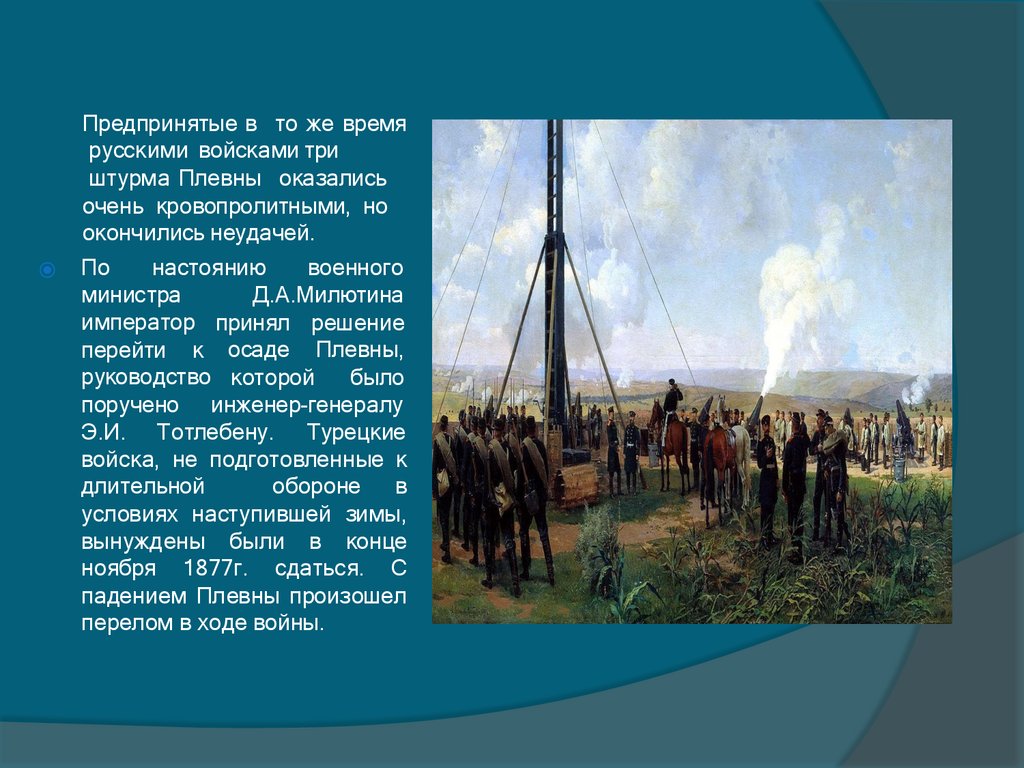 Предпринятые в то же время русскими войсками три штурма Плевны оказались очень кровопролитными, но окончились неудачей.

По настоянию военного министра Д.А.Милютина император принял решение перейти к осаде Плевны, руководство которой было поручено инженер-генералу Э.И. Тотлебену. Турецкие войска, не подготовленные к длительной обороне в условиях наступившей зимы, вынуждены были в конце ноября 1877г. сдаться. С падением Плевны произошел перелом в ходе войны.